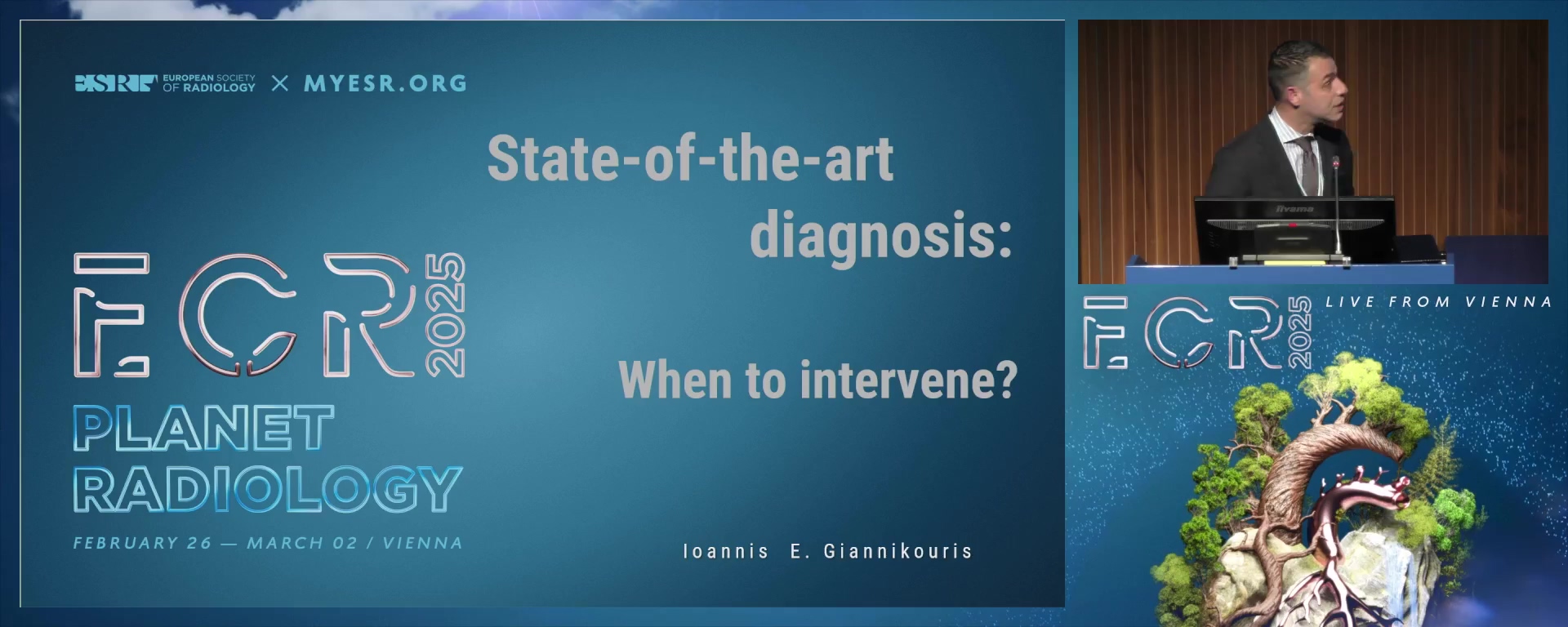 ESR EUROPEAN SOCIETY OF RADIOLOGY × MYESR.ORG

ECR 2025

PLANET RADIOLOGY

FEBRUARY 26 — MARCH 02 / VIENNA

State-of-the-art diagnosis:

When to intervene?

Ioannis E. Giannikouris

iiyama

ECR 2025

LIVE FROM VIENNA